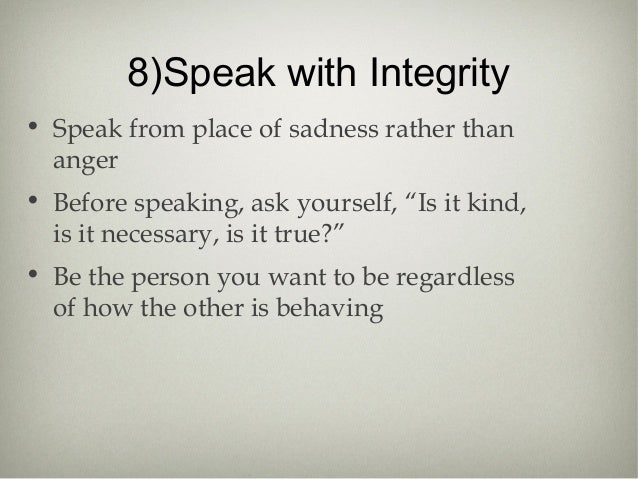 8)Speak with Integrity

• Speak from place of sadness rather than anger

• Before speaking, ask yourself, “Is it kind, is it necessary, is it true?”

• Be the person you want to be regardless of how the other is behaving